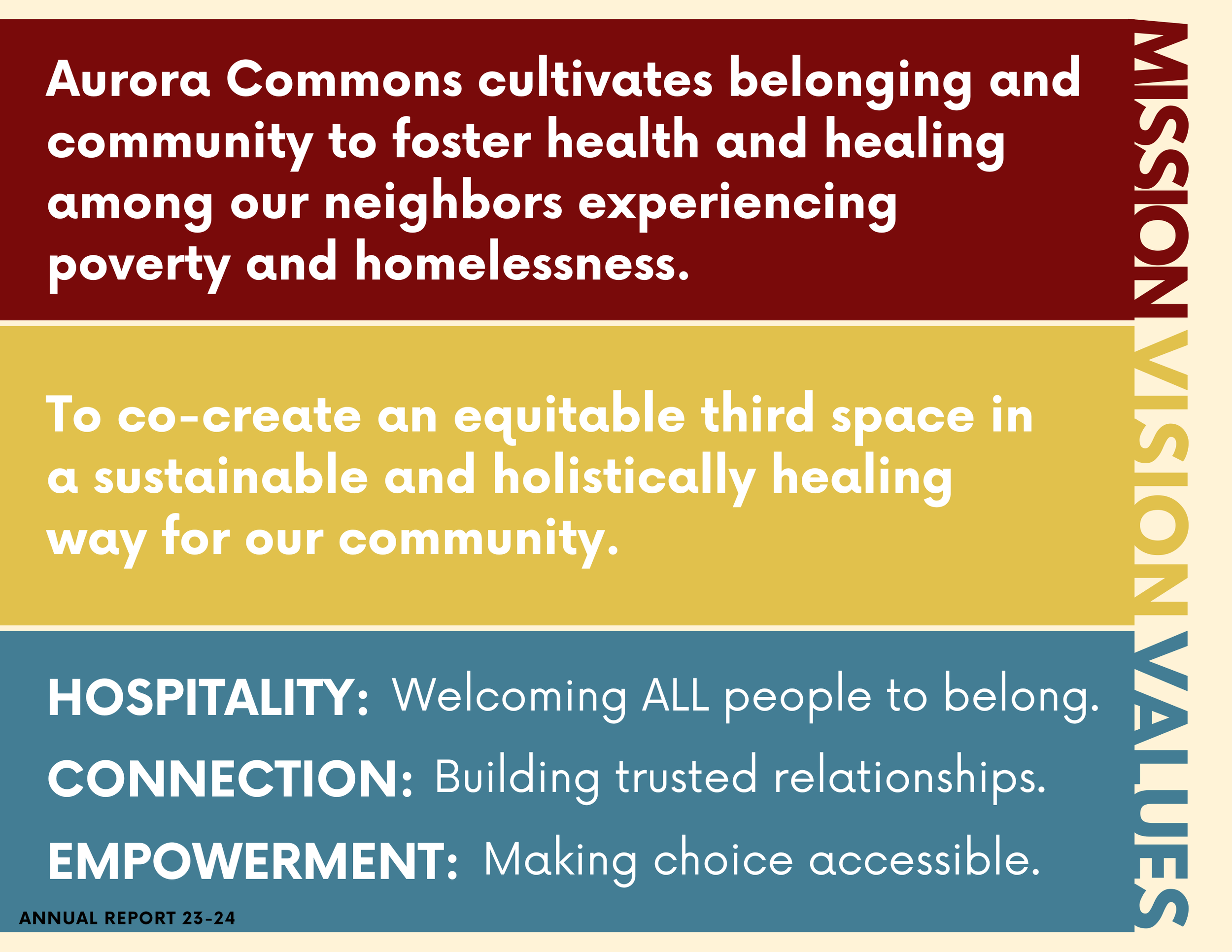 MISSION

Aurora Commons cultivates belonging and community to foster health and healing among our neighbors experiencing poverty and homelessness.

VISION

To co-create an equitable third space in a sustainable and holistically healing way for our community.

VALUES

HOSPITALITY: Welcoming ALL people to belong.

CONNECTION: Building trusted relationships.

EMPOWERMENT: Making choice accessible.

ANNUAL REPORT 23-24